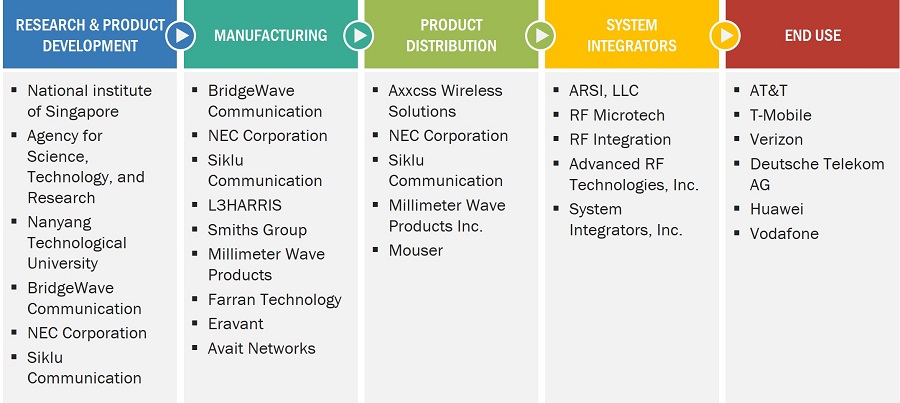 RESEARCH & PRODUCT DEVELOPMENT

- National institute of Singapore
- Agency for Science, Technology, and Research
- Nanyang Technological University
- BridgeWave Communication
- NEC Corporation
- Siklu Communication

MANUFACTURING

- BridgeWave Communication
- NEC Corporation
- Siklu Communication
- L3HARRIS
- Smiths Group
- Millimeter Wave Products
- Farran Technology
- Eravant
- Avait Networks

PRODUCT DISTRIBUTION

- Axxcss Wireless Solutions
- NEC Corporation
- Siklu Communication
- Millimeter Wave Products Inc.
- Mouser

SYSTEM INTEGRATORS

- ARSI, LLC
- RF Microtech
- RF Integration
- Advanced RF Technologies, Inc.
- System Integrators, Inc.

END USE

- AT&T
- T-Mobile
- Verizon
- Deutsche Telekom AG
- Huawei
- Vodafone